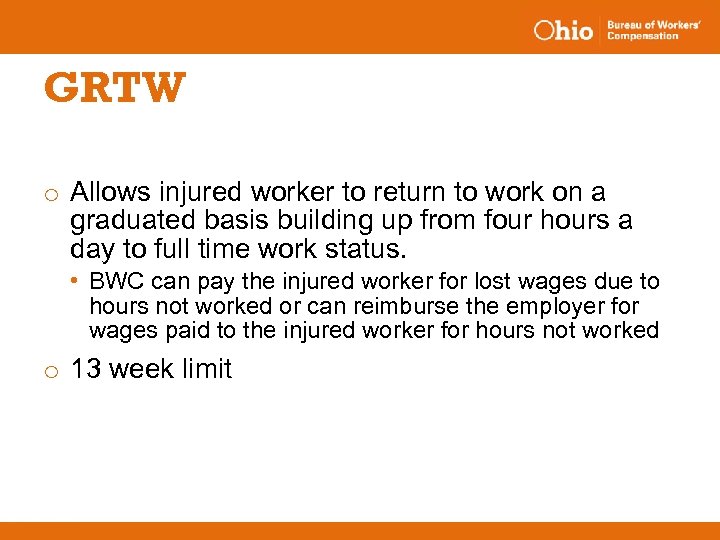 Ohio Bureau of Workers' Compensation

GRTW

o Allows injured worker to return to work on a graduated basis building up from four hours a day to full time work status.

• BWC can pay the injured worker for lost wages due to hours not worked or can reimburse the employer for wages paid to the injured worker for hours not worked

o 13 week limit